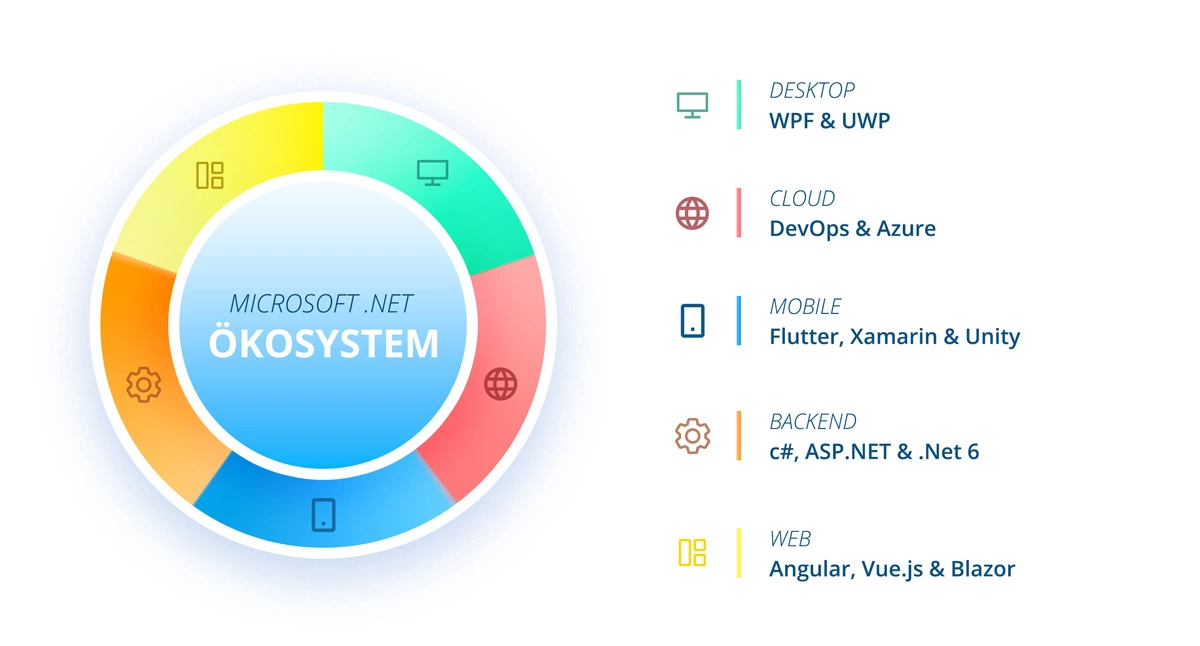 MICROSOFT .NET
ÖKOSYSTEM

DESKTOP
WPF & UWP

CLOUD
DevOps & Azure

MOBILE
Flutter, Xamarin & Unity

BACKEND
c#, ASP.NET & .Net 6

WEB
Angular, Vue.js & Blazor